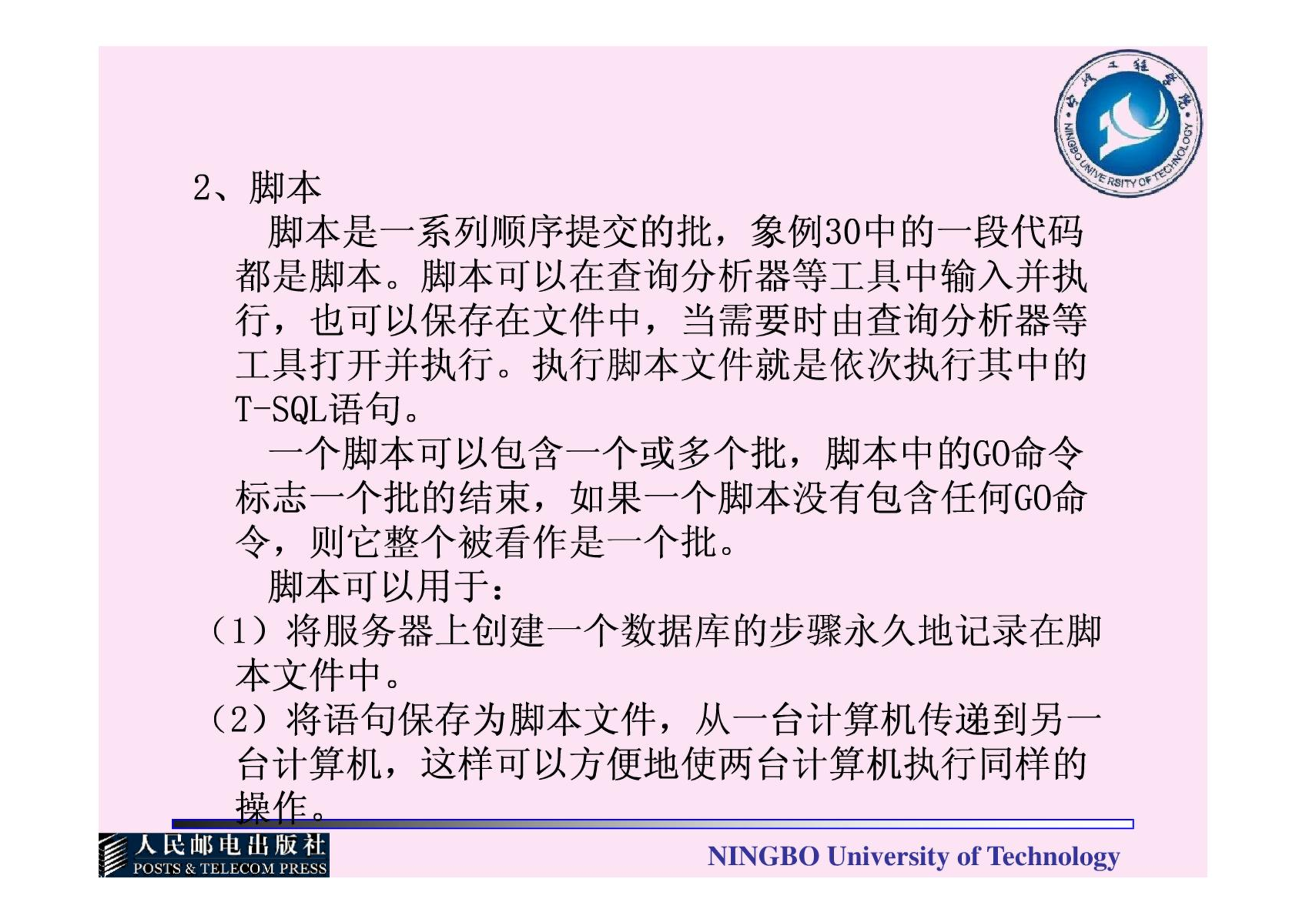 宁波工程学院
NINGBO UNIVERSITY OF TECHNOLOGY

2、脚本

脚本是一系列顺序提交的批，象例30中的一段代码都是脚本。脚本可以在查询分析器等工具中输入并执行，也可以保存在文件中，当需要时由查询分析器等工具打开并执行。执行脚本文件就是依次执行其中的T-SQL语句。

一个脚本可以包含一个或多个批，脚本中的GO命令标志一个批的结束，如果一个脚本没有包含任何GO命令，则它整个被看作是一个批。

脚本可以用于：

（1）将服务器上创建一个数据库的步骤永久地记录在脚本文件中。

（2）将语句保存为脚本文件，从一台计算机传递到另一台计算机，这样可以方便地使两台计算机执行同样的操作。

人民邮电出版社
POSTS & TELECOM PRESS

NINGBO University of Technology